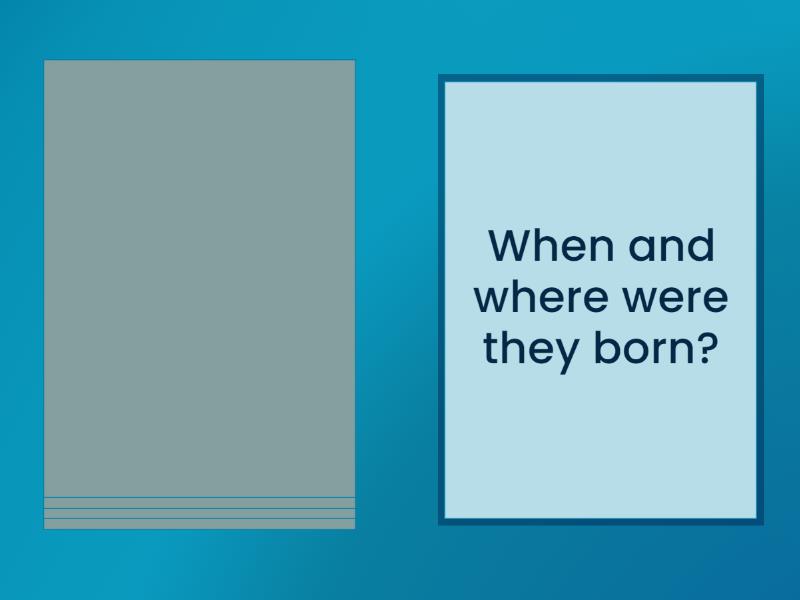 When and where were they born?